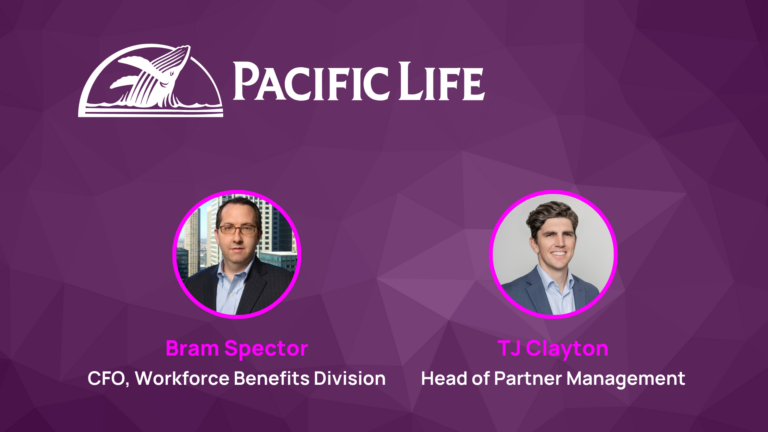 PACIFIC LIFE

Bram Spector
CFO, Workforce Benefits Division

TJ Clayton
Head of Partner Management